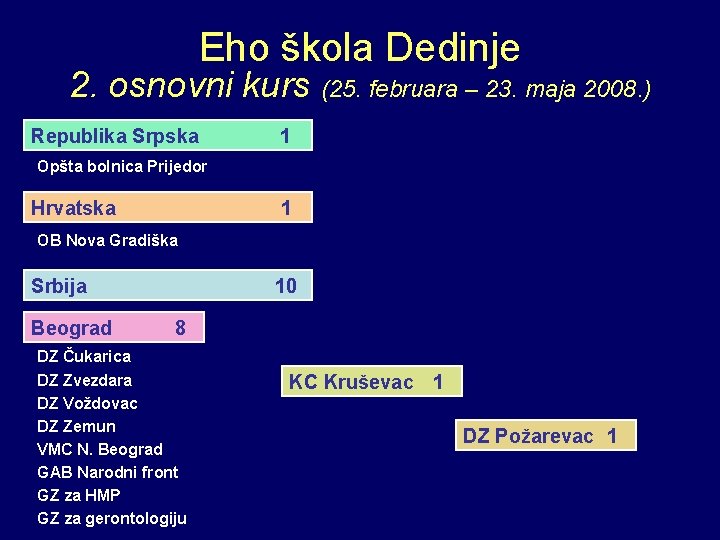 Eho škola Dedinje
2. osnovni kurs (25. februara – 23. maja 2008.)

Republika Srpska 1

Opšta bolnica Prijedor

Hrvatska 1

OB Nova Gradiška

Srbija 10

Beograd 8

DZ Čukarica
DZ Zvezdara
DZ Voždovac
DZ Zemun
VMC N. Beograd
GAB Narodni front
GZ za HMP
GZ za gerontologiju

KC Kruševac 1

DZ Požarevac 1